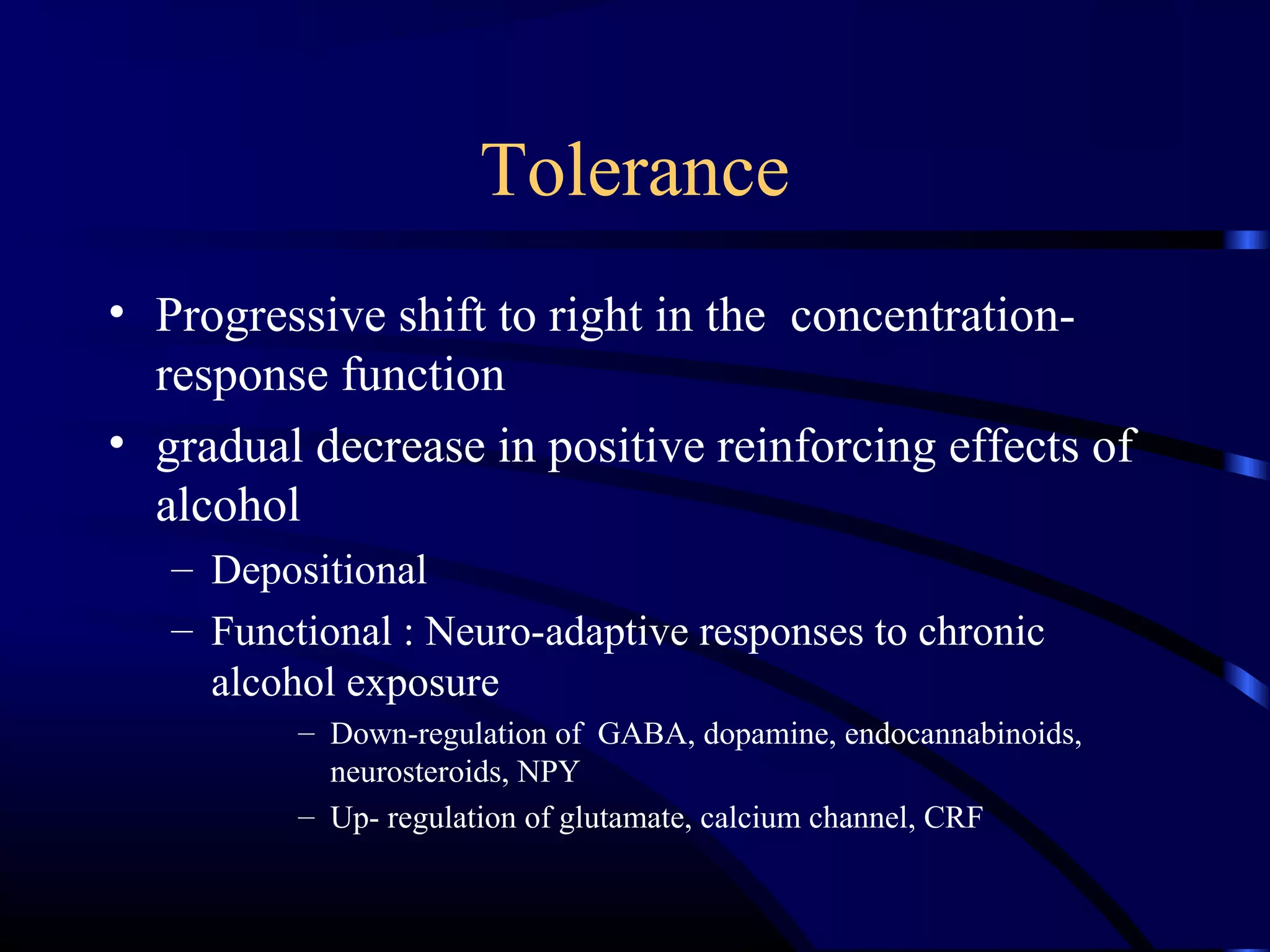 Tolerance

• Progressive shift to right in the concentration-response function

• gradual decrease in positive reinforcing effects of alcohol

– Depositional

– Functional : Neuro-adaptive responses to chronic alcohol exposure

– Down-regulation of GABA, dopamine, endocannabinoids, neurosteroids, NPY

– Up- regulation of glutamate, calcium channel, CRF